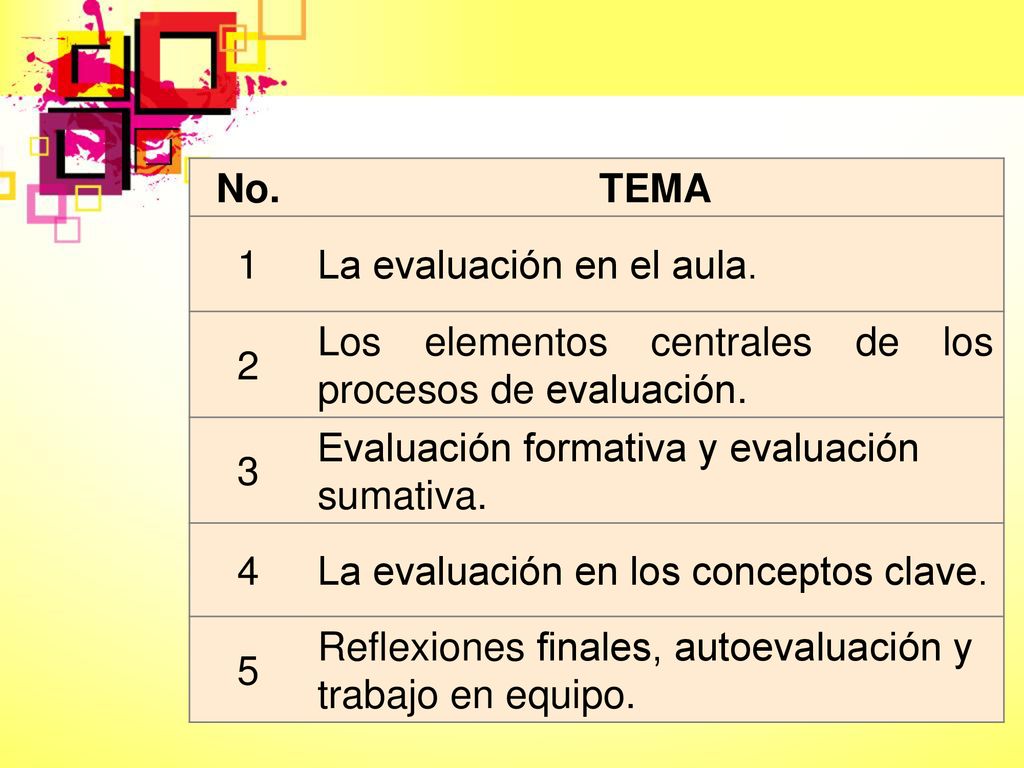 | No. | TEMA |
|---|---|
| 1 | La evaluación en el aula. |
| 2 | Los elementos centrales de los procesos de evaluación. |
| 3 | Evaluación formativa y evaluación sumativa. |
| 4 | La evaluación en los conceptos clave. |
| 5 | Reflexiones finales, autoevaluación y trabajo en equipo. |